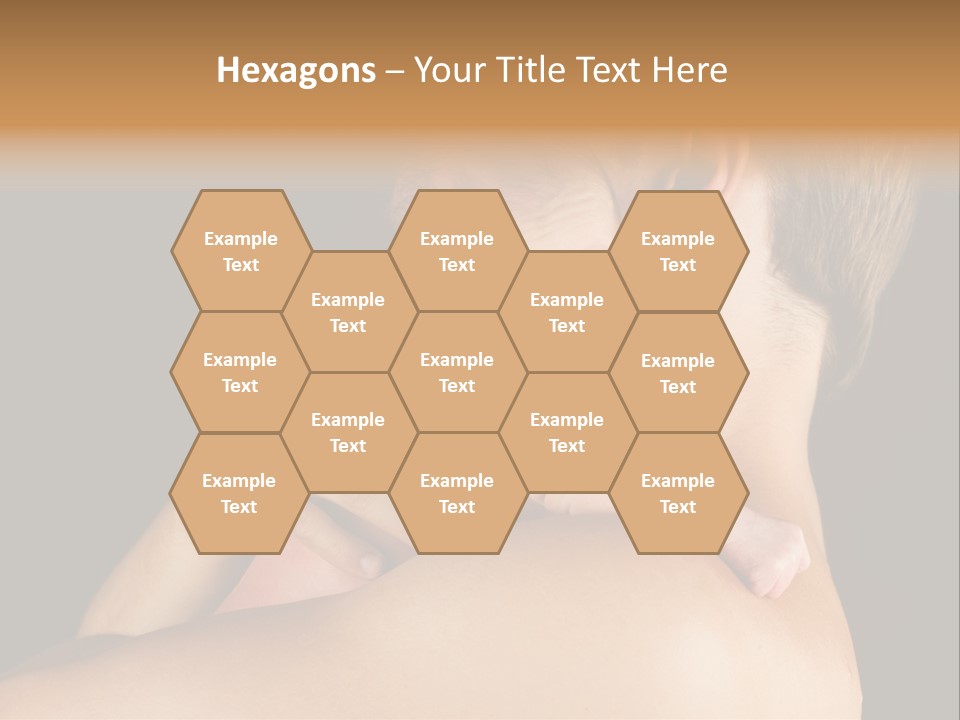 Hexagons – Your Title Text Here

Example Text

Example Text

Example Text

Example Text

Example Text

Example Text

Example Text

Example Text

Example Text

Example Text

Example Text

Example Text

Example Text